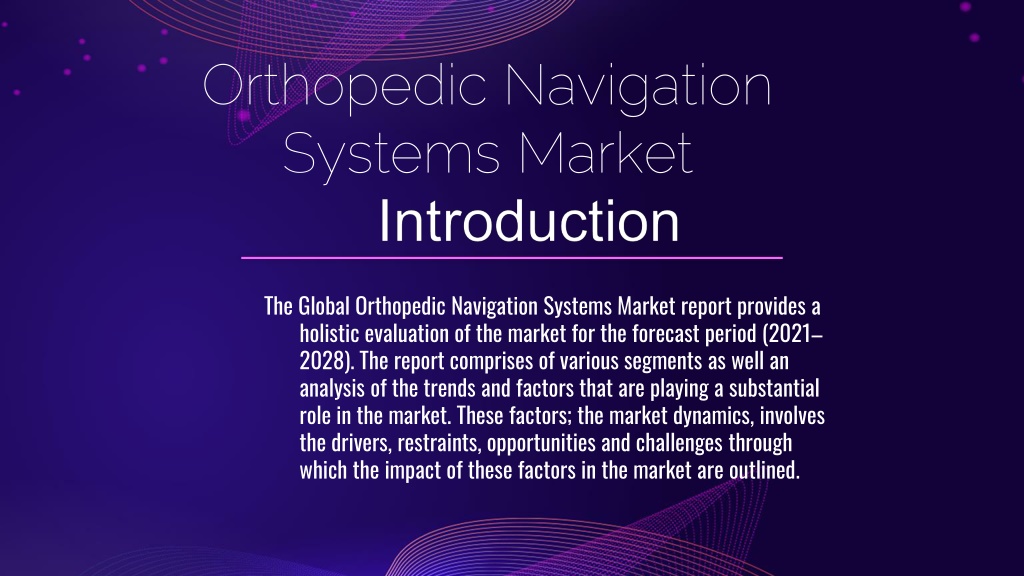 Orthopedic Navigation Systems Market

Introduction

The Global Orthopedic Navigation Systems Market report provides a holistic evaluation of the market for the forecast period (2021–2028). The report comprises of various segments as well an analysis of the trends and factors that are playing a substantial role in the market. These factors; the market dynamics, involves the drivers, restraints, opportunities and challenges through which the impact of these factors in the market are outlined.